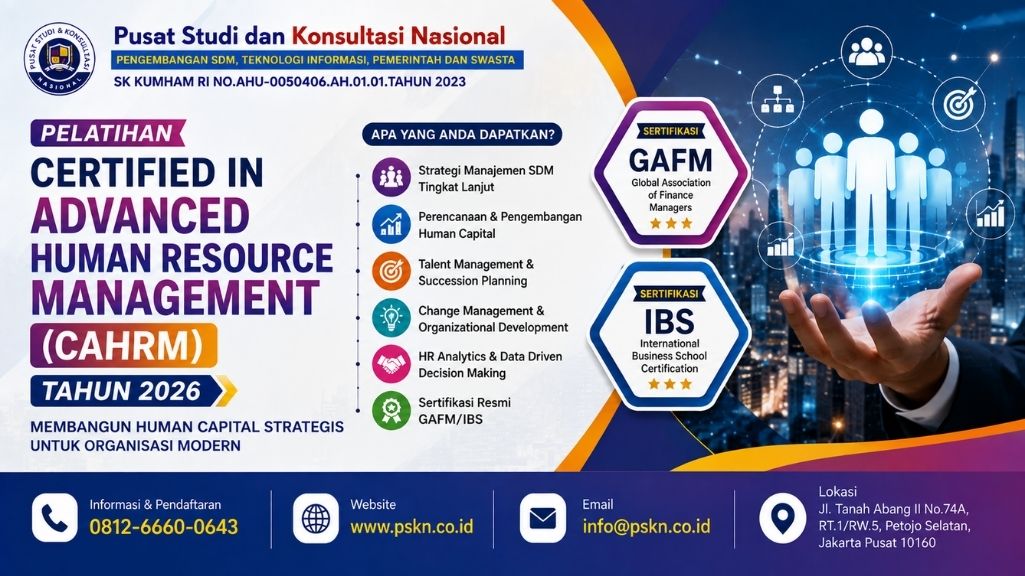 PUSAT STUDI & KONSULTASI NASIONAL

Pusat Studi dan Konsultasi Nasional
PENGEMBANGAN SDM, TEKNOLOGI INFORMASI, PEMERINTAH DAN SWASTA
SK KUMHAM RI NO.AHU-0050406.AH.01.01.TAHUN 2023

PELATIHAN
CERTIFIED IN ADVANCED HUMAN RESOURCE MANAGEMENT (CAHRM)
TAHUN 2026
MEMBANGUN HUMAN CAPITAL STRATEGIS UNTUK ORGANISASI MODERN

APA YANG ANDA DAPATKAN?
Strategi Manajemen SDM Tingkat Lanjut
Perencanaan & Pengembangan Human Capital
Talent Management & Succession Planning
Change Management & Organizational Development
HR Analytics & Data Driven Decision Making
Sertifikasi Resmi GAFM/IBS

SERTIFIKASI
GAFM
Global Association of Finance Managers

SERTIFIKASI
IBS
International Business School Certification

Informasi & Pendaftaran
0812-6660-0643

Website
www.pskn.co.id

Email
info@pskn.co.id

Lokasi
Jl. Tanah Abang II No.74A, RT.1/RW.5, Petojo Selatan, Jakarta Pusat 10160